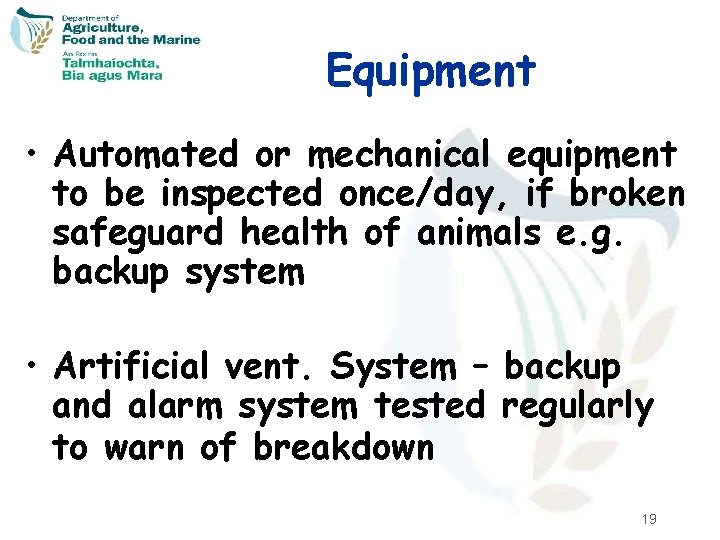 Department of
Agriculture,
Food and the Marine
An Roinn
Talmhaíochta,
Bia agus Mara

Equipment

• Automated or mechanical equipment to be inspected once/day, if broken safeguard health of animals e.g. backup system

• Artificial vent. System – backup and alarm system tested regularly to warn of breakdown

19